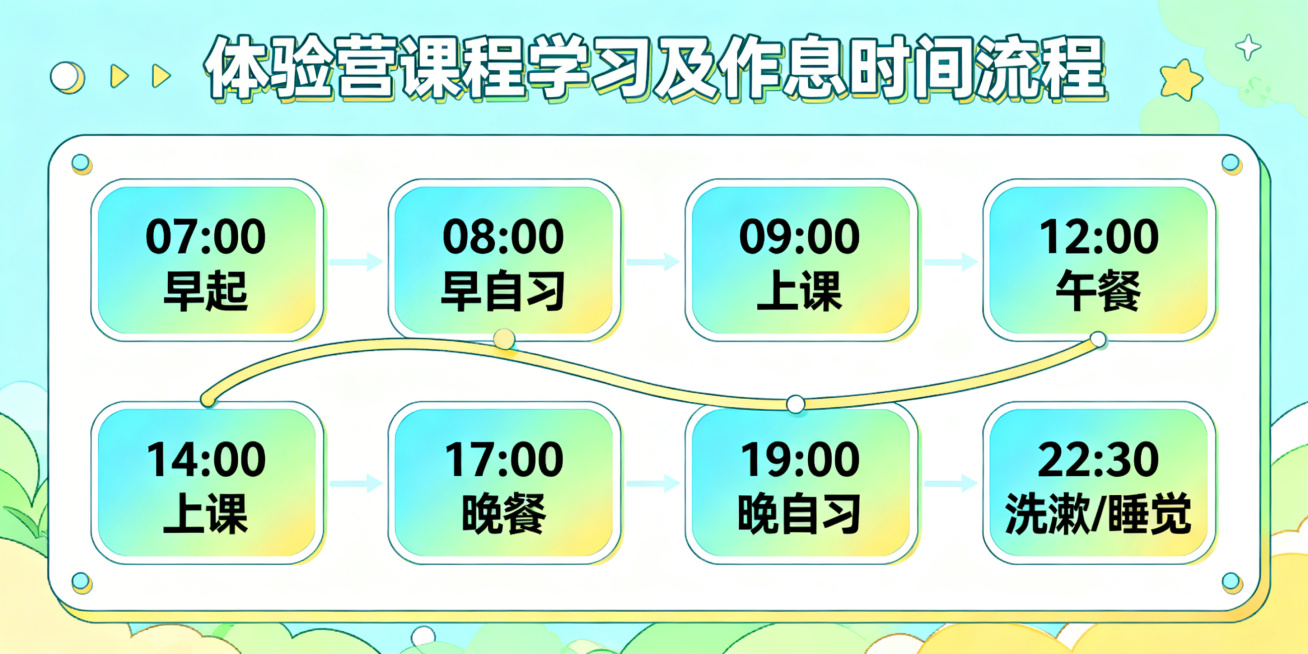 体验营课程学习及作息时间流程

07:00
早起

08:00
早自习

09:00
上课

12:00
午餐

14:00
上课

17:00
晚餐

19:00
晚自习

22:30
洗漱/睡觉